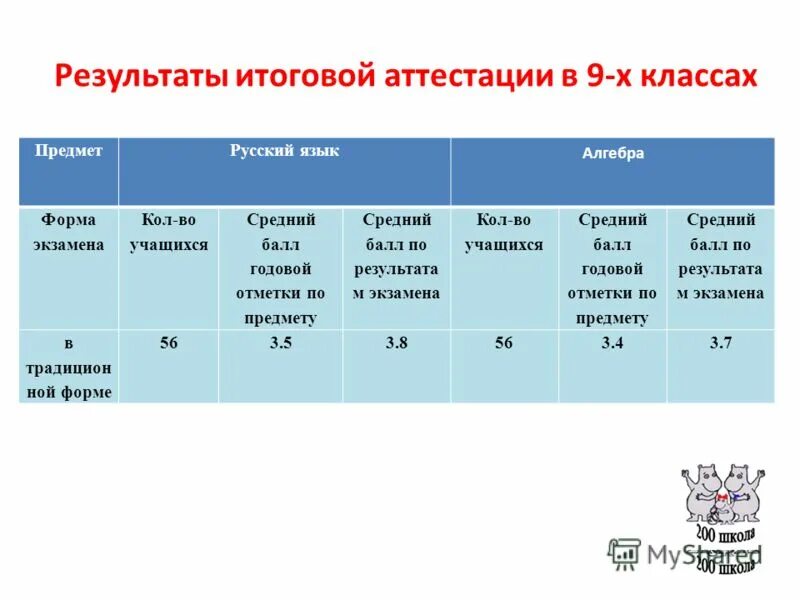 Результаты итоговой аттестации в 9-х классах

| Предмет | Русский язык | | | Алгебра | | |
|---|---|---|---|---|---|---|
| Форма экзамена | Кол-во учащихся | Средний балл годовой отметки по предмету | Средний балл по результатам экзамена | Кол-во учащихся | Средний балл годовой отметки по предмету | Средний балл по результатам экзамена |
| в традиционной форме | 56 | 3.5 | 3.8 | 56 | 3.4 | 3.7 |

200 школа
200 школа

MyShared